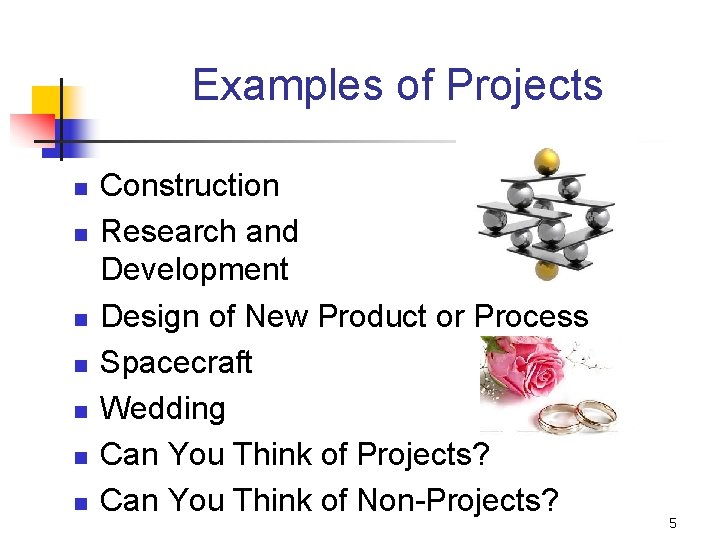 Examples of Projects

- Construction
- Research and Development
- Design of New Product or Process
- Spacecraft
- Wedding
- Can You Think of Projects?
- Can You Think of Non-Projects?

5